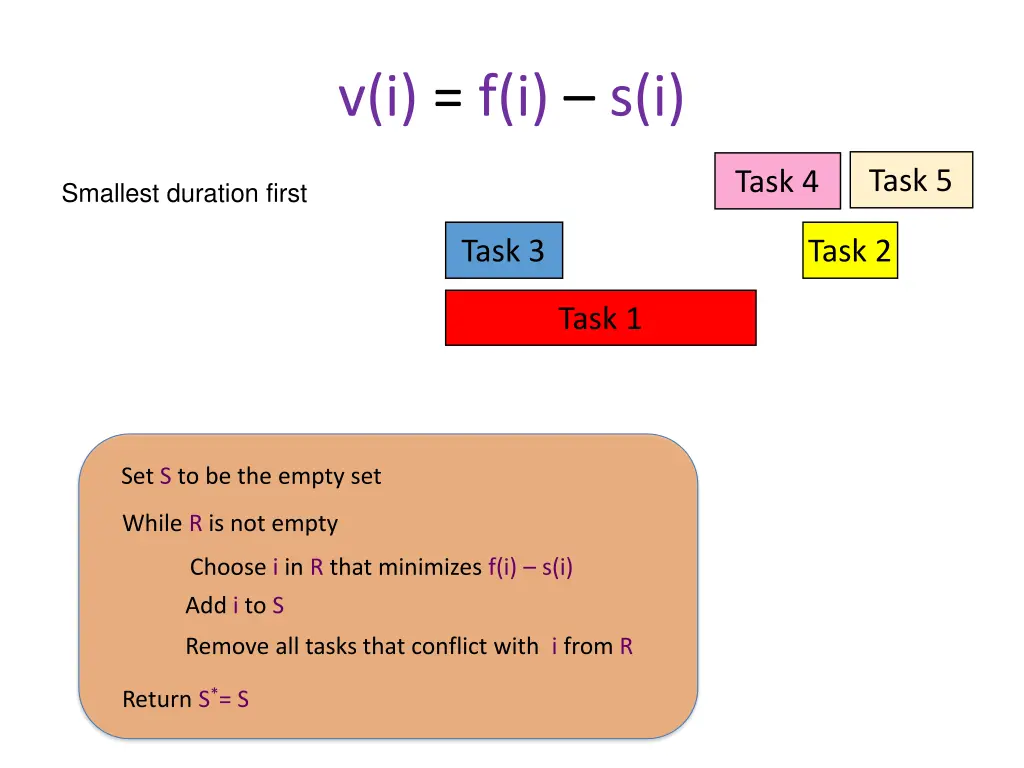 v(i) = f(i) – s(i)

Smallest duration first

Task 4

Task 5

Task 3

Task 2

Task 1

Set S to be the empty set

While R is not empty

Choose i in R that minimizes f(i) – s(i)

Add i to S

Remove all tasks that conflict with i from R

Return $S^*$= S